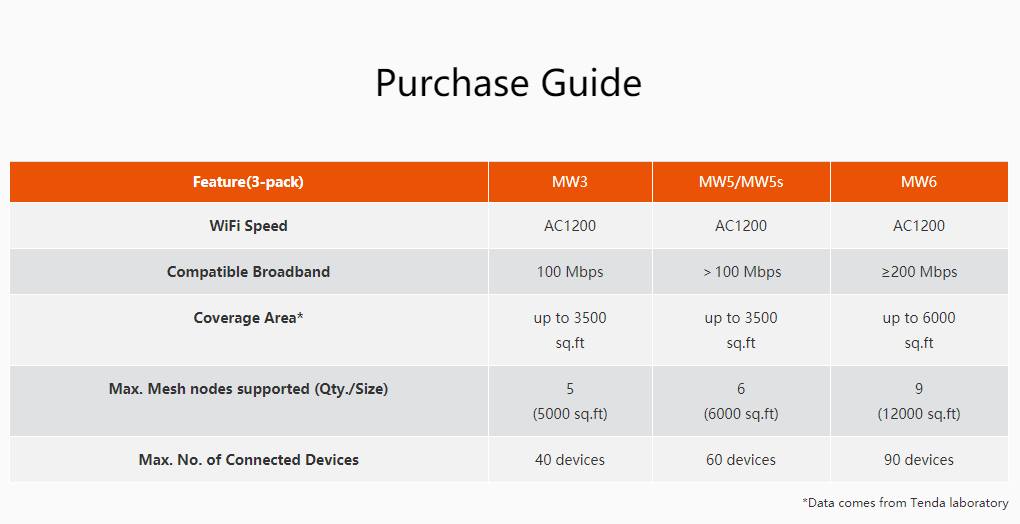 Purchase Guide

| Feature(3-pack) | MW3 | MW5/MW5s | MW6 |
|---|---|---|---|
| WiFi Speed | AC1200 | AC1200 | AC1200 |
| Compatible Broadband | 100 Mbps | > 100 Mbps | ≥200 Mbps |
| Coverage Area* | up to 3500 sq.ft | up to 3500 sq.ft | up to 6000 sq.ft |
| Max. Mesh nodes supported (Qty./Size) | 5 (5000 sq.ft) | 6 (6000 sq.ft) | 9 (12000 sq.ft) |
| Max. No. of Connected Devices | 40 devices | 60 devices | 90 devices |

*Data comes from Tenda laboratory